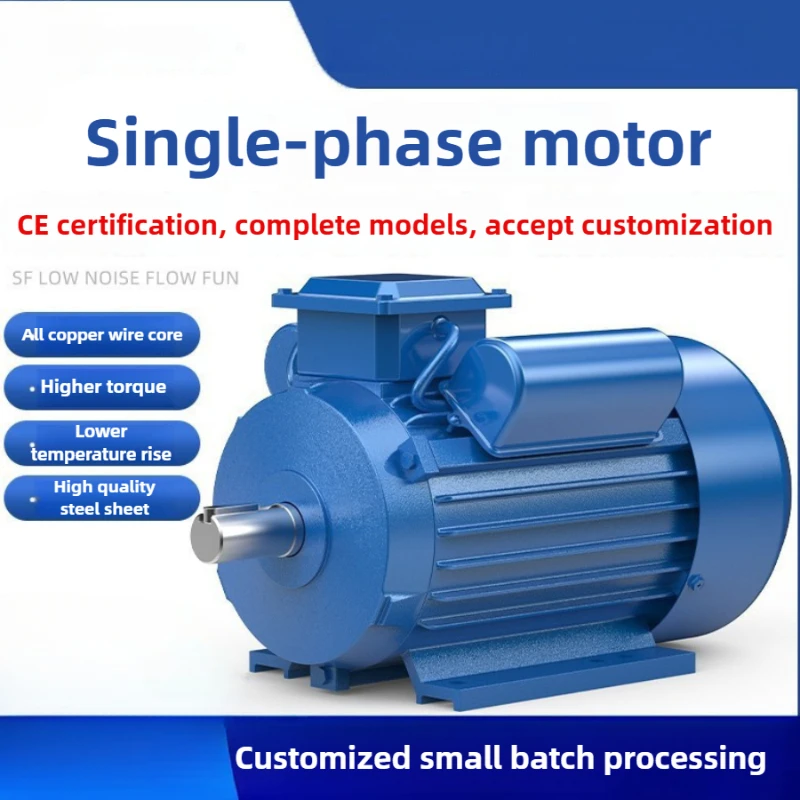 Single-phase motor

CE certification, complete models, accept customization

SF LOW NOISE FLOW FUN

All copper wire core

Higher torque

Lower temperature rise

High quality steel sheet

Customized small batch processing